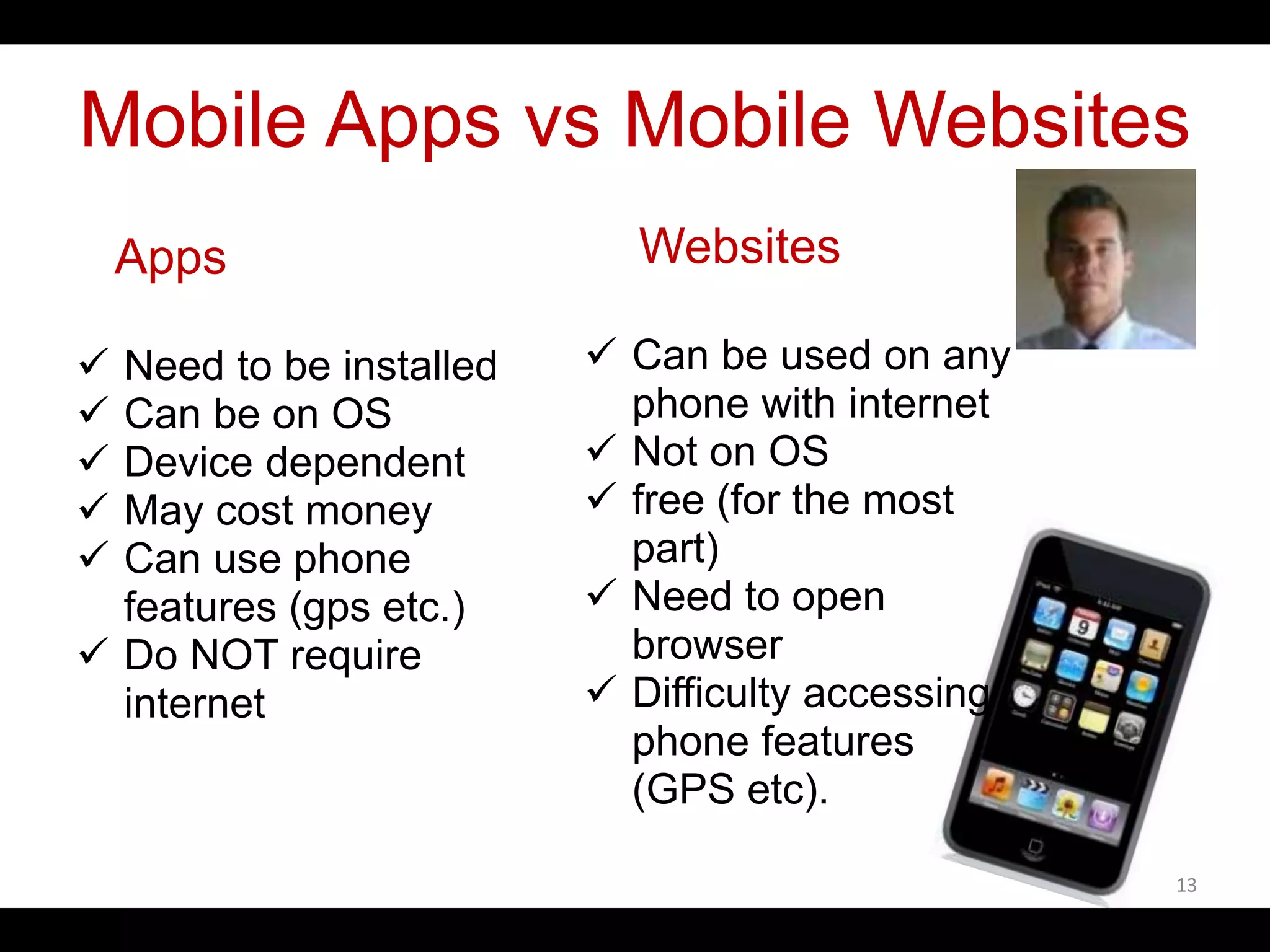 Mobile Apps vs Mobile Websites

Apps

✓ Need to be installed
✓ Can be on OS
✓ Device dependent
✓ May cost money
✓ Can use phone features (gps etc.)
✓ Do NOT require internet

Websites

✓ Can be used on any phone with internet
✓ Not on OS
✓ free (for the most part)
✓ Need to open browser
✓ Difficulty accessing phone features (GPS etc).

13